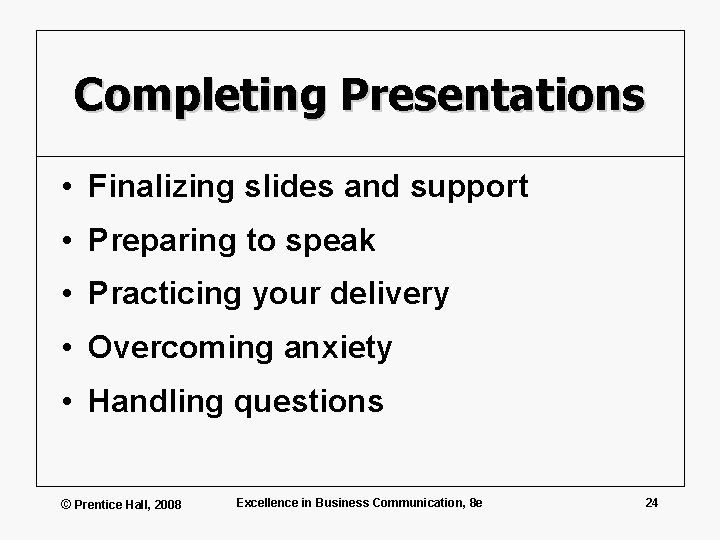 Completing Presentations

• Finalizing slides and support
• Preparing to speak
• Practicing your delivery
• Overcoming anxiety
• Handling questions

© Prentice Hall, 2008 Excellence in Business Communication, 8e 24